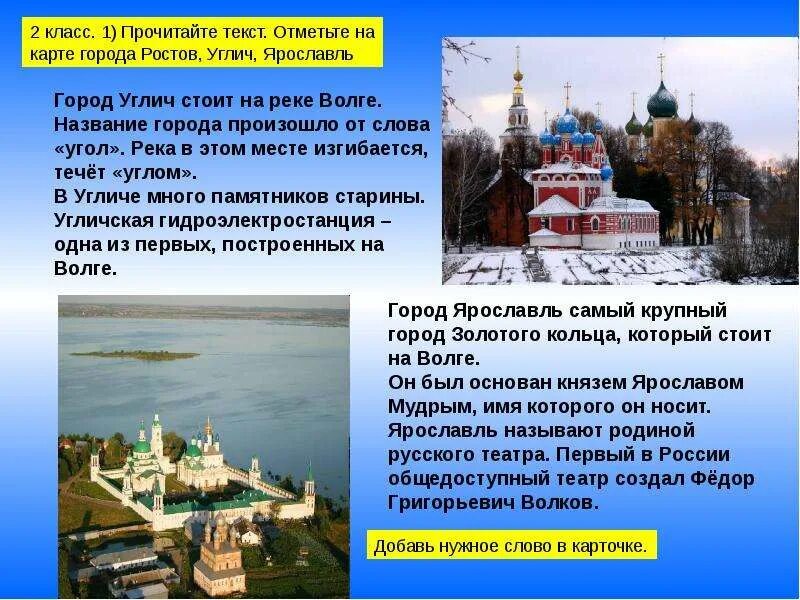 2 класс. 1) Прочитайте текст. Отметьте на карте города Ростов, Углич, Ярославль

Город Углич стоит на реке Волге. Название города произошло от слова «угол». Река в этом месте изгибается, течёт «углом».
В Угличе много памятников старины. Угличская гидроэлектростанция – одна из первых, построенных на Волге.

Город Ярославль самый крупный город Золотого кольца, который стоит на Волге.
Он был основан князем Ярославом Мудрым, имя которого он носит. Ярославль называют родиной русского театра. Первый в России общедоступный театр создал Фёдор Григорьевич Волков.

Добавь нужное слово в карточке.